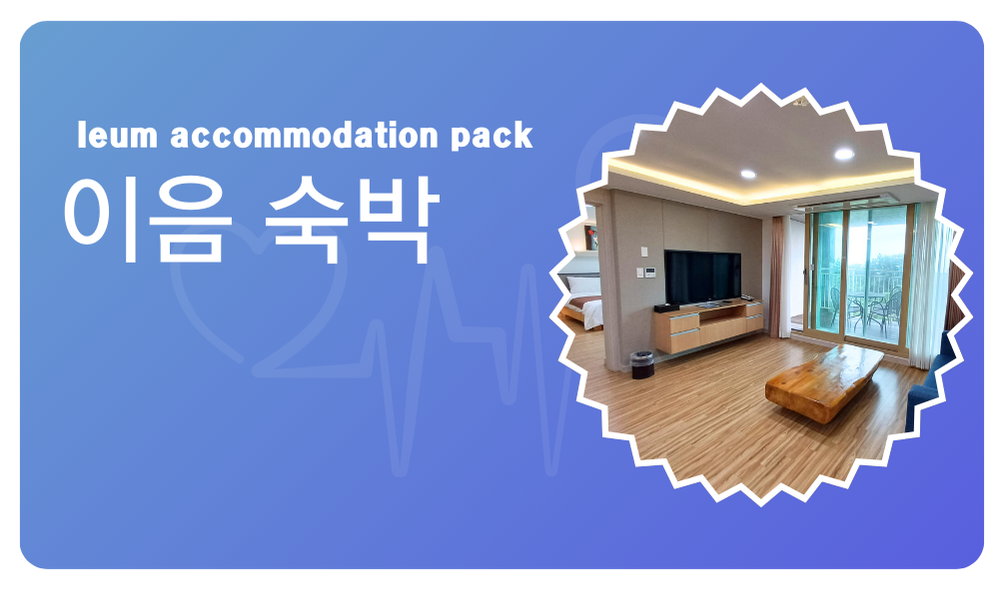 Ieum accommodation pack

이음 숙박